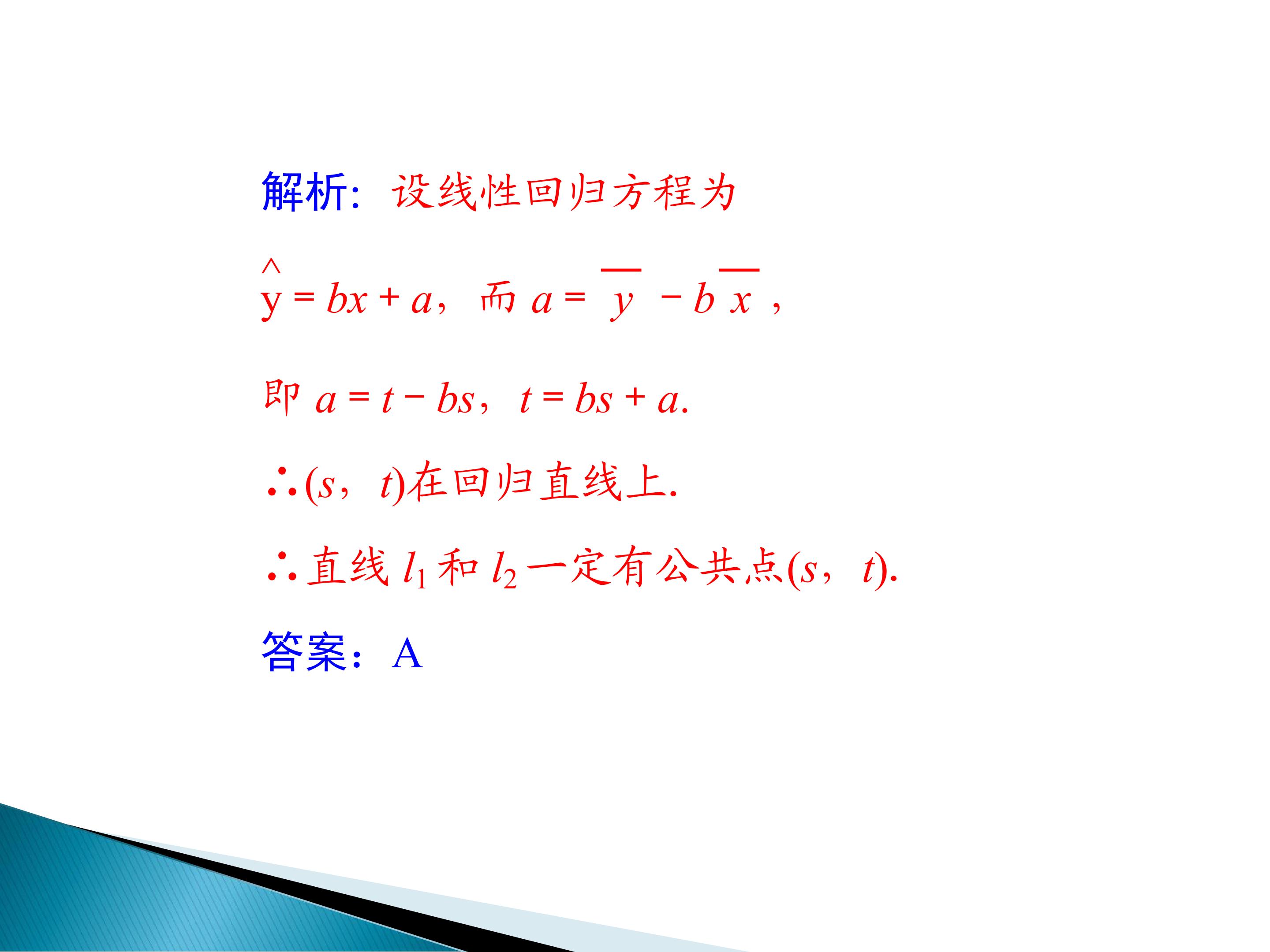 解析：设线性回归方程为

$\hat{y}=bx+a$，而 $a=\overline{y}-b\overline{x}$，

即 $a=t-bs$，$t=bs+a$.

∴$(s，t)$在回归直线上.

∴直线 $l_1$ 和 $l_2$ 一定有公共点$(s，t)$.

答案：A